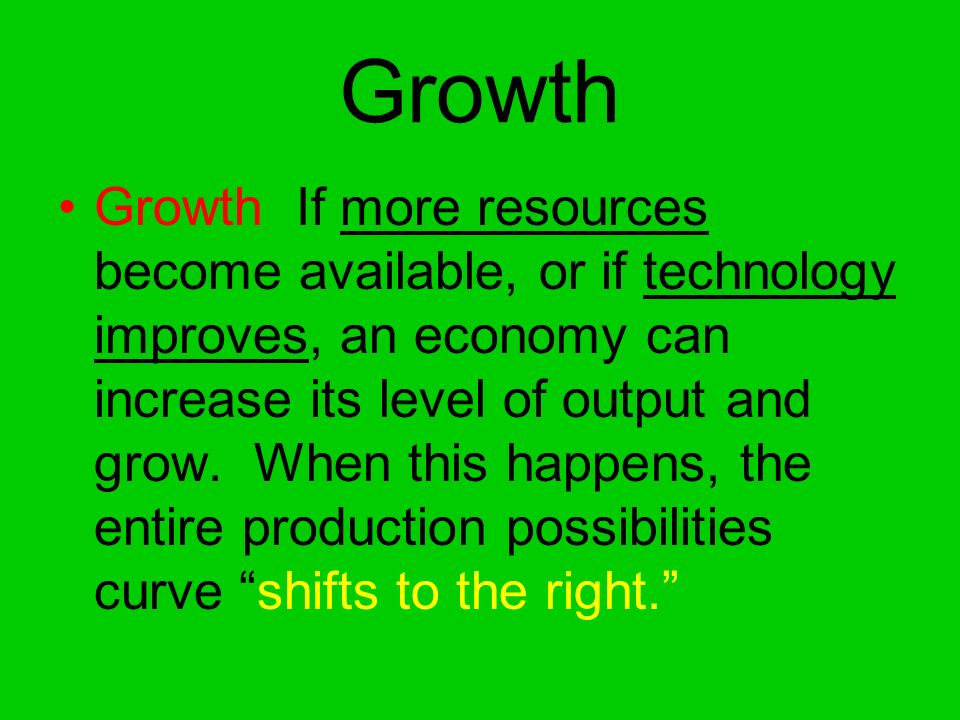 Growth

• Growth  If more resources become available, or if technology improves, an economy can increase its level of output and grow.  When this happens, the entire production possibilities curve “shifts to the right.”